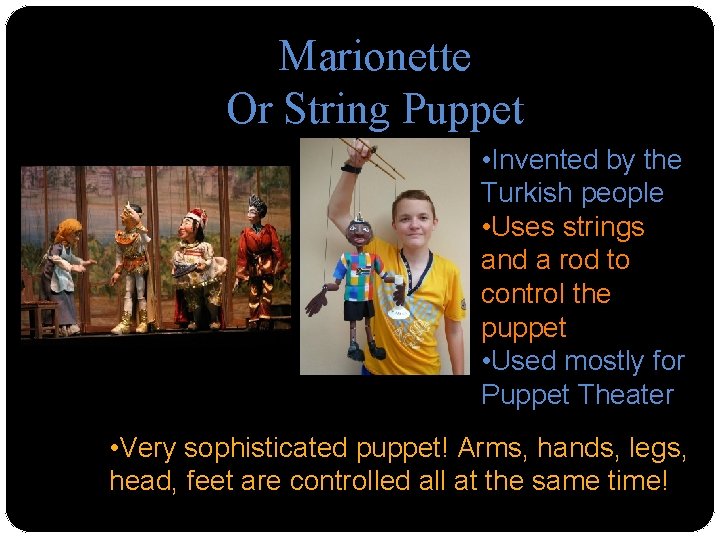 Marionette
Or String Puppet

•Invented by the Turkish people
•Uses strings and a rod to control the puppet
•Used mostly for Puppet Theater

•Very sophisticated puppet! Arms, hands, legs, head, feet are controlled all at the same time!